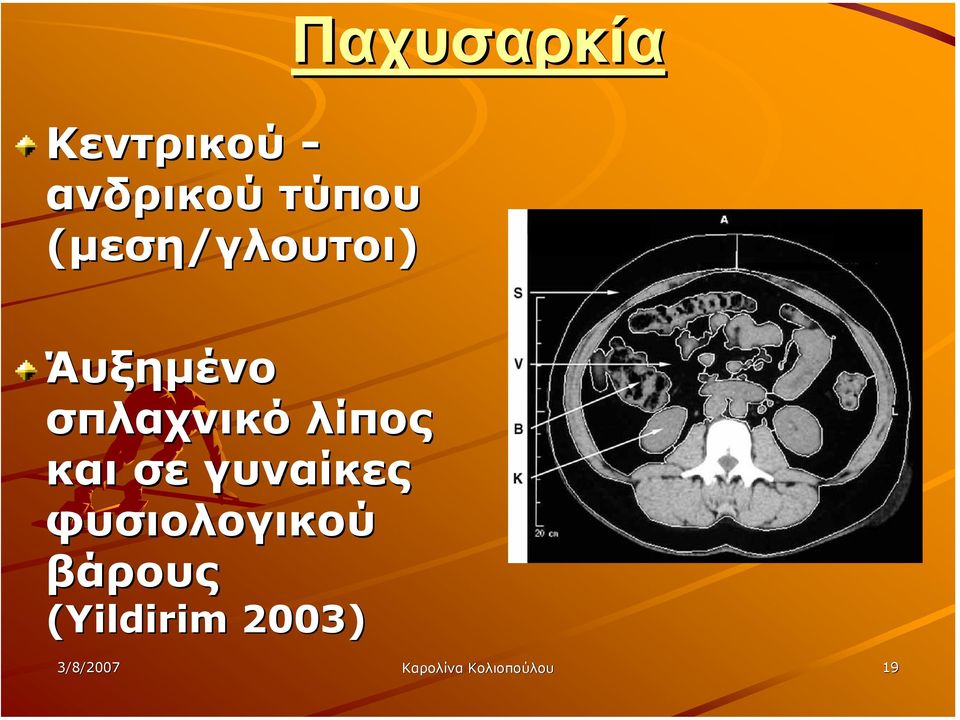 Παχυσαρκία

Κεντρικού - ανδρικού τύπου (μεση/γλουτοι)

Άυξημένο σπλαχνικό λίπος και σε γυναίκες φυσιολογικού βάρους (Yildirim 2003)

A
S
V
B
K
L
20 cm

3/8/2007
Καρολίνα Κολιοπούλου
19